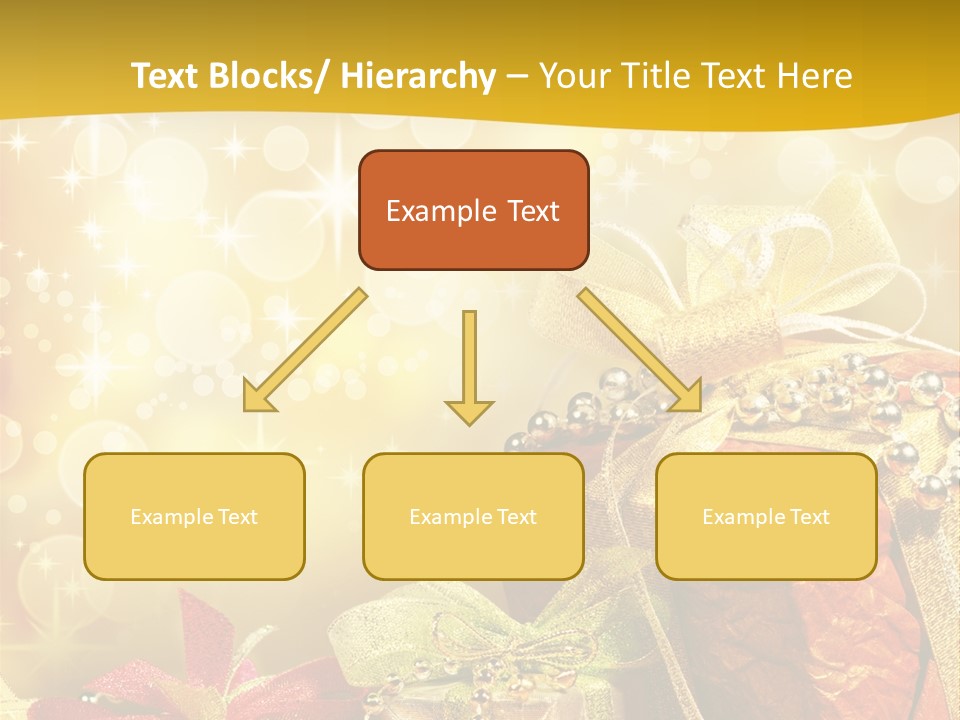 Text Blocks/ Hierarchy – Your Title Text Here

Example Text

Example Text

Example Text

Example Text